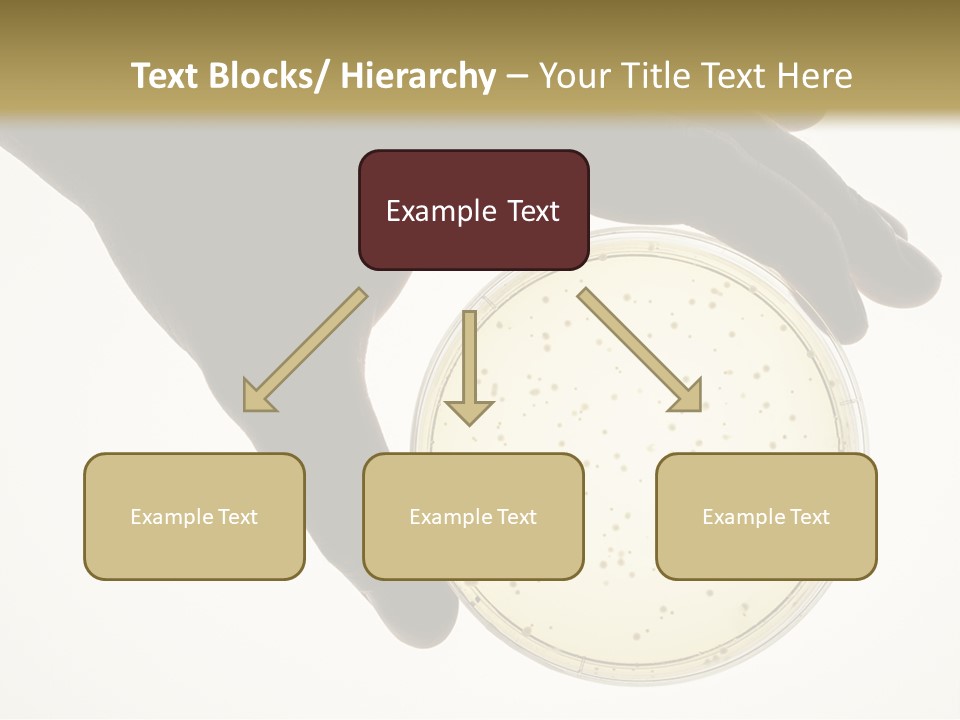 Text Blocks/ Hierarchy – Your Title Text Here

Example Text

Example Text

Example Text

Example Text